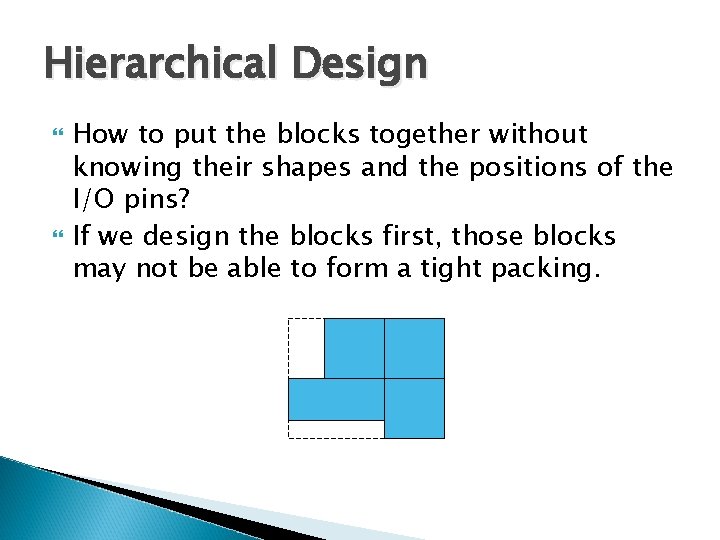 Hierarchical Design

How to put the blocks together without knowing their shapes and the positions of the I/O pins?

If we design the blocks first, those blocks may not be able to form a tight packing.